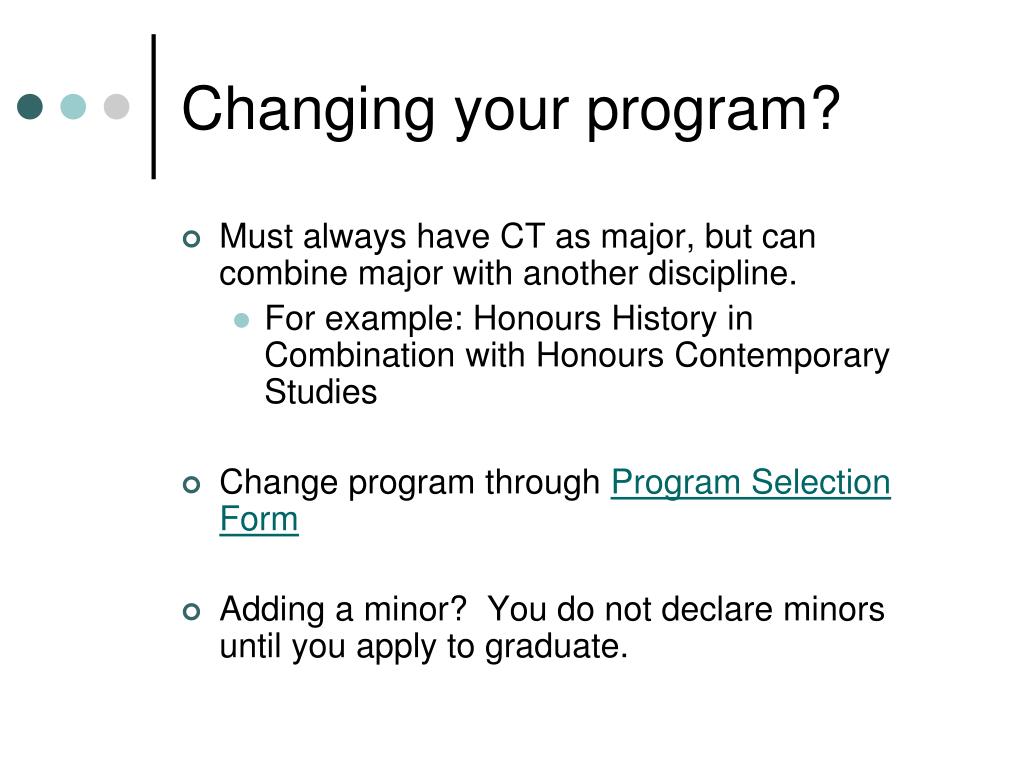 Changing your program?

Must always have CT as major, but can combine major with another discipline.

For example: Honours History in Combination with Honours Contemporary Studies

Change program through Program Selection Form

Adding a minor?  You do not declare minors until you apply to graduate.